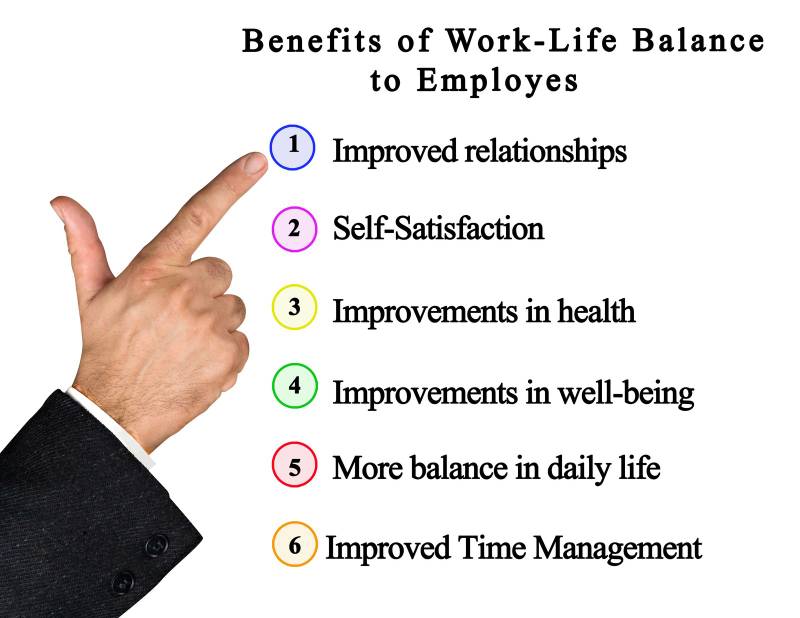 Benefits of Work-Life Balance to Employes

1 Improved relationships

2 Self-Satisfaction

3 Improvements in health

4 Improvements in well-being

5 More balance in daily life

6 Improved Time Management